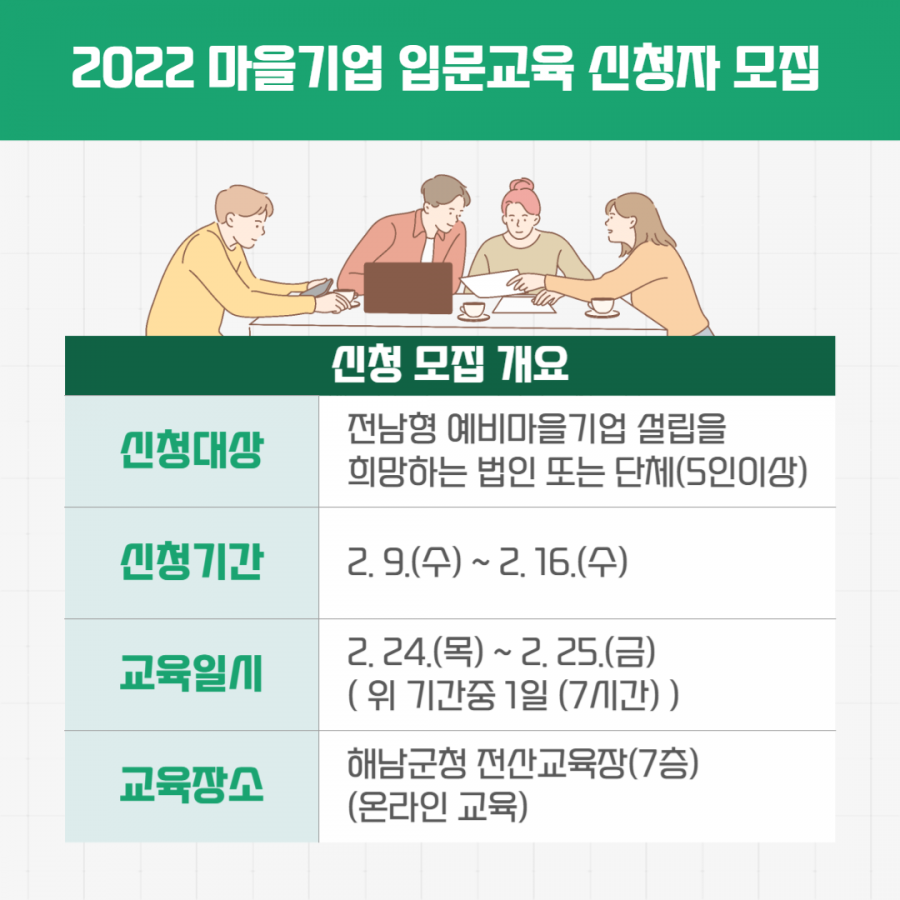 2022 마을기업 입문교육 신청자 모집

신청 모집 개요

| 신청대상 | 전남형 예비마을기업 설립을 희망하는 법인 또는 단체(5인이상) |
|---|---|
| 신청기간 | 2. 9.(수) ~ 2. 16.(수) |
| 교육일시 | 2. 24.(목) ~ 2. 25.(금) ( 위 기간중 1일 (7시간) ) |
| 교육장소 | 해남군청 전산교육장(7층) (온라인 교육) |